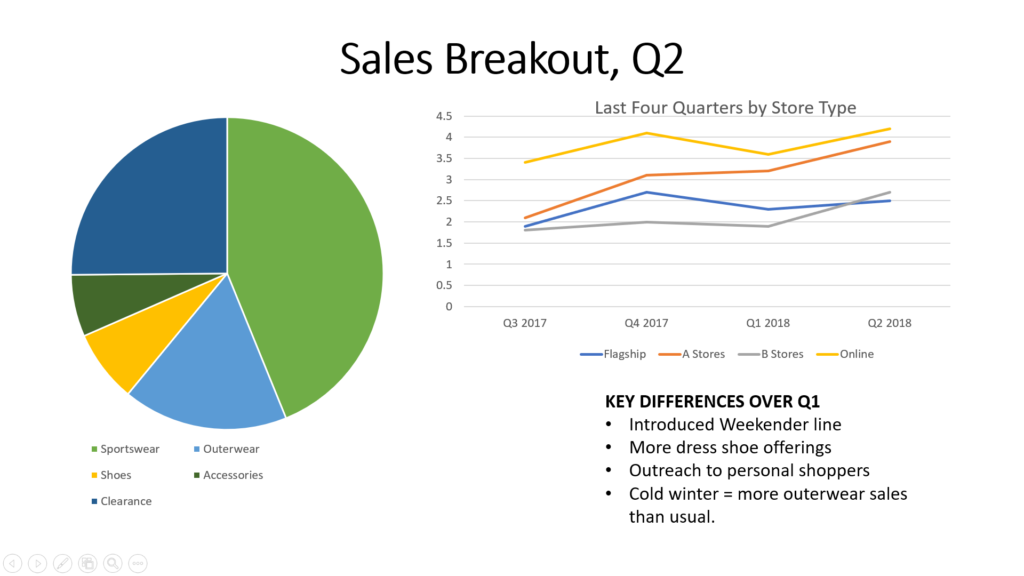 Sales Breakout, Q2

Sportswear
Outerwear
Shoes
Accessories
Clearance

Last Four Quarters by Store Type

4.5
4
3.5
3
2.5
2
1.5
1
0.5
0

Q3 2017
Q4 2017
Q1 2018
Q2 2018

Flagship
A Stores
B Stores
Online

KEY DIFFERENCES OVER Q1
• Introduced Weekender line
• More dress shoe offerings
• Outreach to personal shoppers
• Cold winter = more outerwear sales than usual.